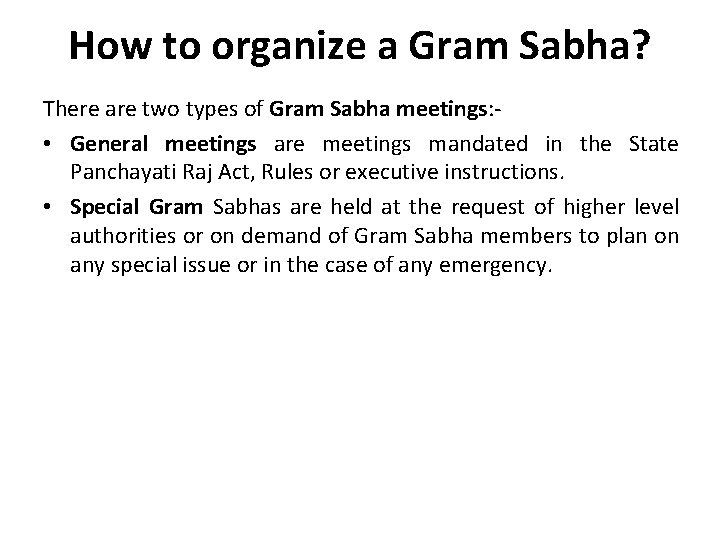 How to organize a Gram Sabha?

There are two types of Gram Sabha meetings:-

• General meetings are meetings mandated in the State Panchayati Raj Act, Rules or executive instructions.

• Special Gram Sabhas are held at the request of higher level authorities or on demand of Gram Sabha members to plan on any special issue or in the case of any emergency.